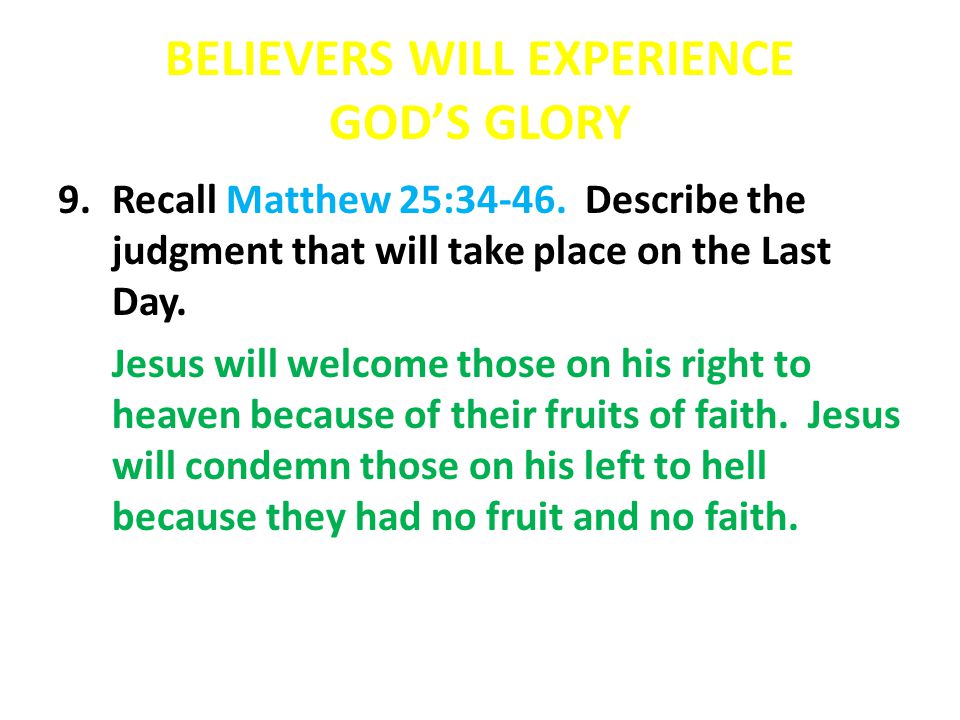 BELIEVERS WILL EXPERIENCE GOD'S GLORY

9. Recall Matthew 25:34-46. Describe the judgment that will take place on the Last Day.

Jesus will welcome those on his right to heaven because of their fruits of faith. Jesus will condemn those on his left to hell because they had no fruit and no faith.